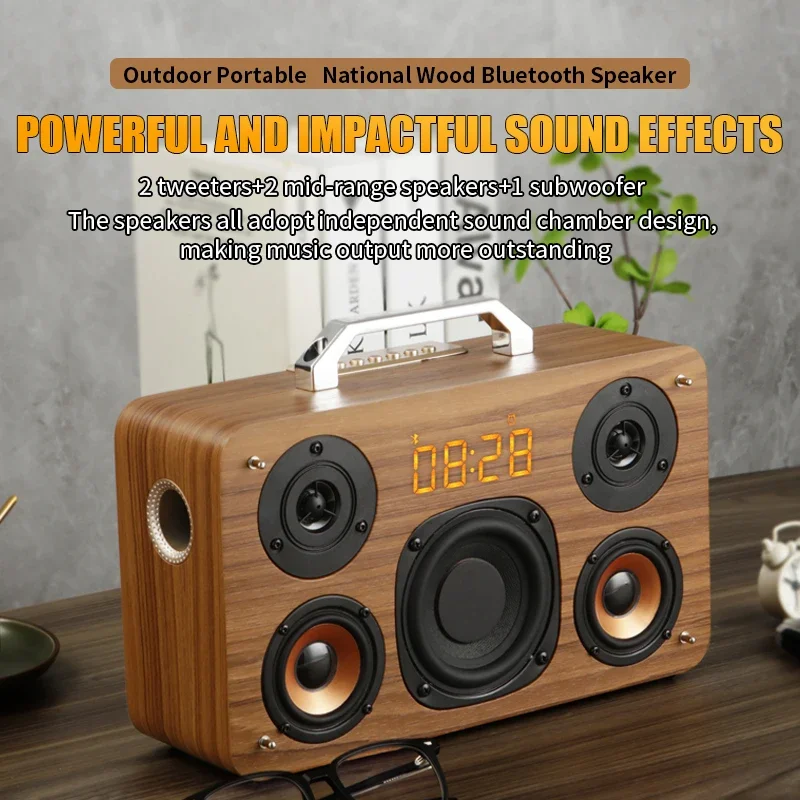 Outdoor Portable National Wood Bluetooth Speaker

POWERFUL AND IMPACTFUL SOUND EFFECTS

2 tweeters+2 mid-range speakers+1 subwoofer
The speakers all adopt independent sound chamber design, making music output more outstanding

08:28